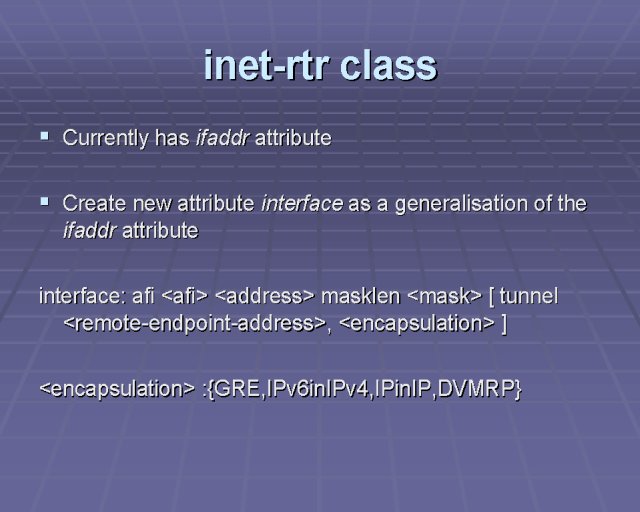 inet-rtr class

▪ Currently has ifaddr attribute

▪ Create new attribute interface as a generalisation of the ifaddr attribute

interface: afi <afi> <address> masklen <mask> [ tunnel <remote-endpoint-address>, <encapsulation> ]

<encapsulation> :{GRE,IPv6inIPv4,IPinIP,DVMRP}